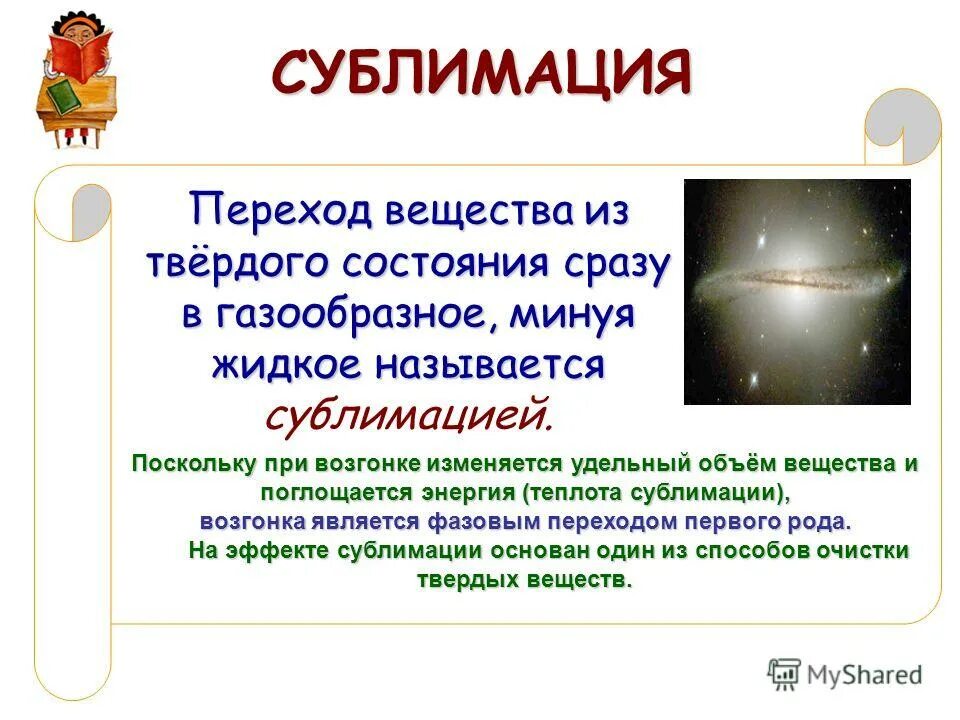 СУБЛИМАЦИЯ

Переход вещества из твёрдого состояния сразу в газообразное, минуя жидкое называется сублимацией.

Поскольку при возгонке изменяется удельный объём вещества и поглощается энергия (теплота сублимации), возгонка является фазовым переходом первого рода.
На эффекте сублимации основан один из способов очистки твердых веществ.

MyShared